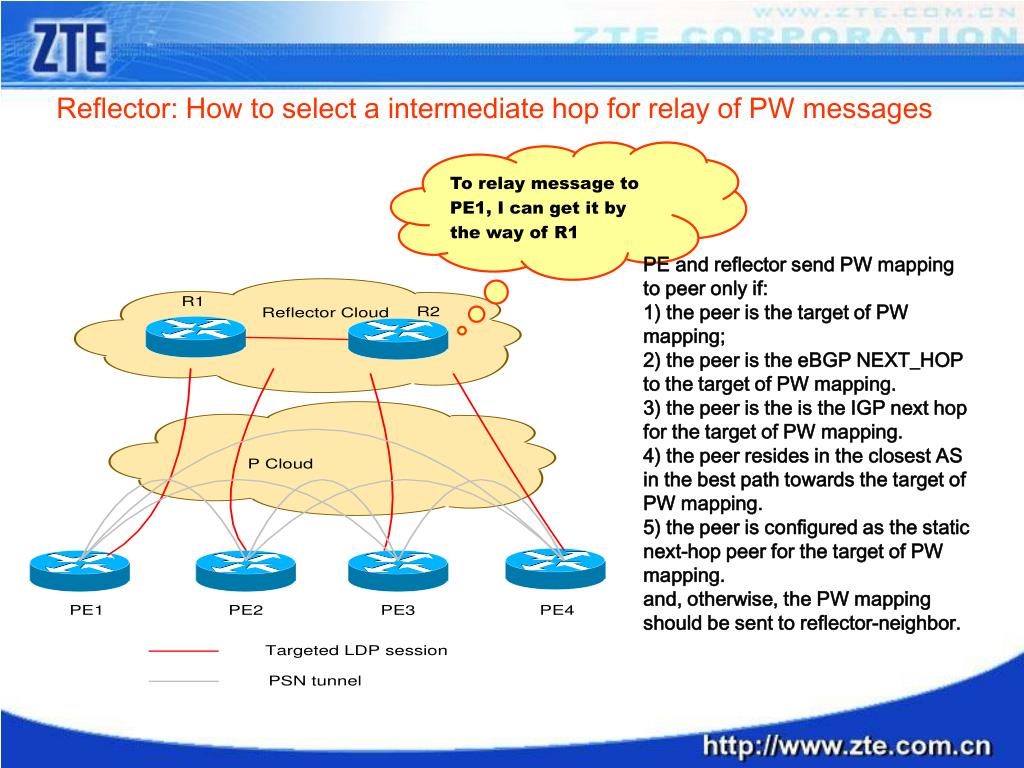 ZTE

WWW.ZTE.COM.CN

ZTE CORPORATION

Reflector: How to select a intermediate hop for relay of PW messages

To relay message to PE1, I can get it by the way of R1

R1

Reflector Cloud

R2

P Cloud

PE1

PE2

PE3

PE4

Targeted LDP session

PSN tunnel

PE and reflector send PW mapping to peer only if:
1) the peer is the target of PW mapping;
2) the peer is the eBGP NEXT_HOP to the target of PW mapping.
3) the peer is the is the IGP next hop for the target of PW mapping.
4) the peer resides in the closest AS in the best path towards the target of PW mapping.
5) the peer is configured as the static next-hop peer for the target of PW mapping.
and, otherwise, the PW mapping should be sent to reflector-neighbor.

http://www.zte.com.cn